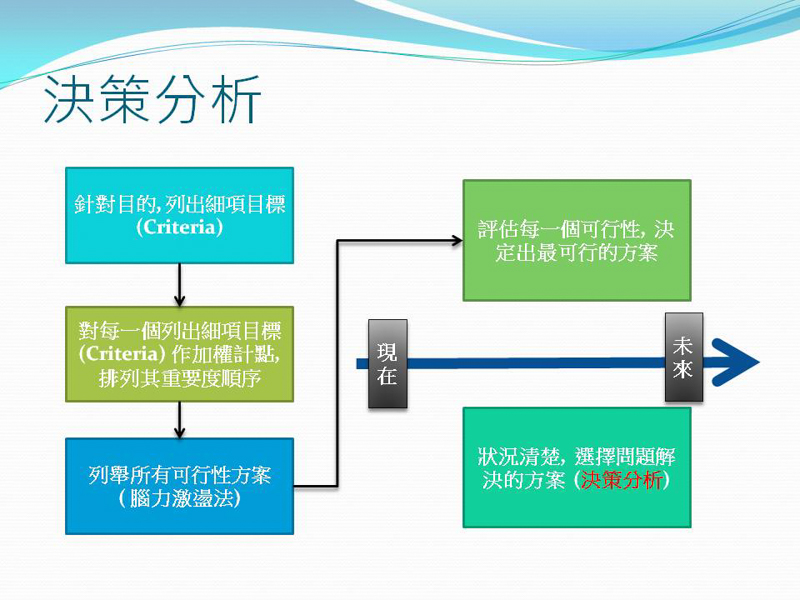 決策分析

針對目的, 列出細項目標 (Criteria)

對每一個列出細項目標 (Criteria) 作加權計點, 排列其重要度順序

列舉所有可行性方案 (腦力激盪法)

評估每一個可行性, 決定出最可行的方案

現在

未來

狀況清楚, 選擇問題解決的方案 (決策分析)